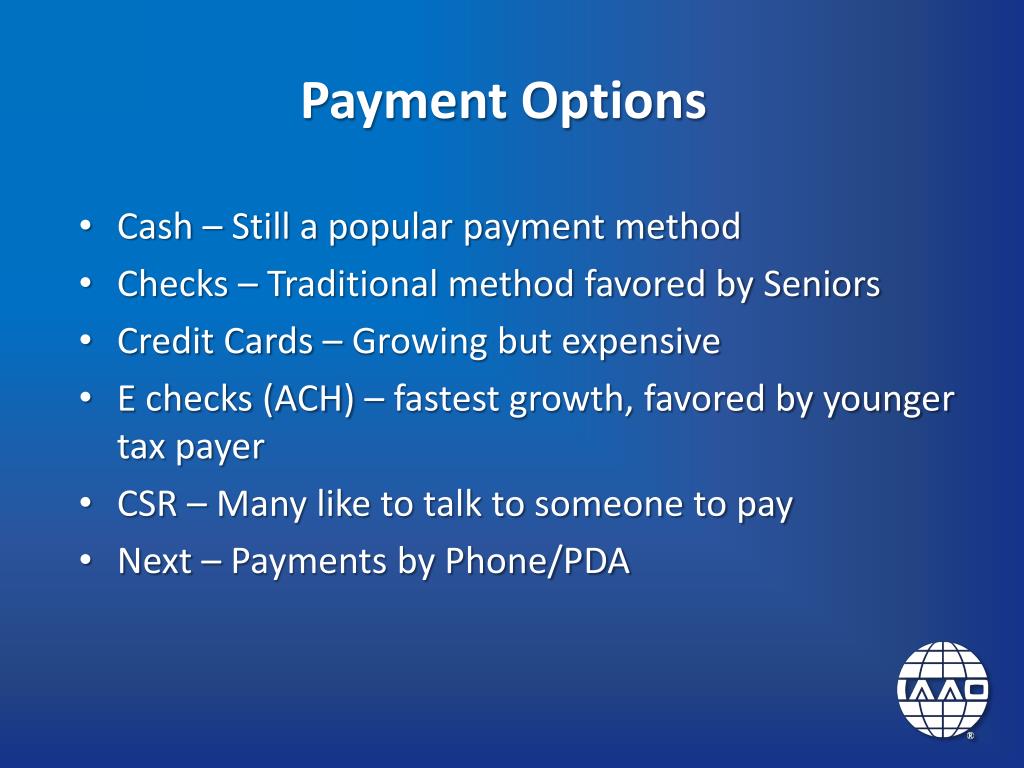 Payment Options

• Cash – Still a popular payment method
• Checks – Traditional method favored by Seniors
• Credit Cards – Growing but expensive
• E checks (ACH) – fastest growth, favored by younger tax payer
• CSR – Many like to talk to someone to pay
• Next – Payments by Phone/PDA

IAAO ®